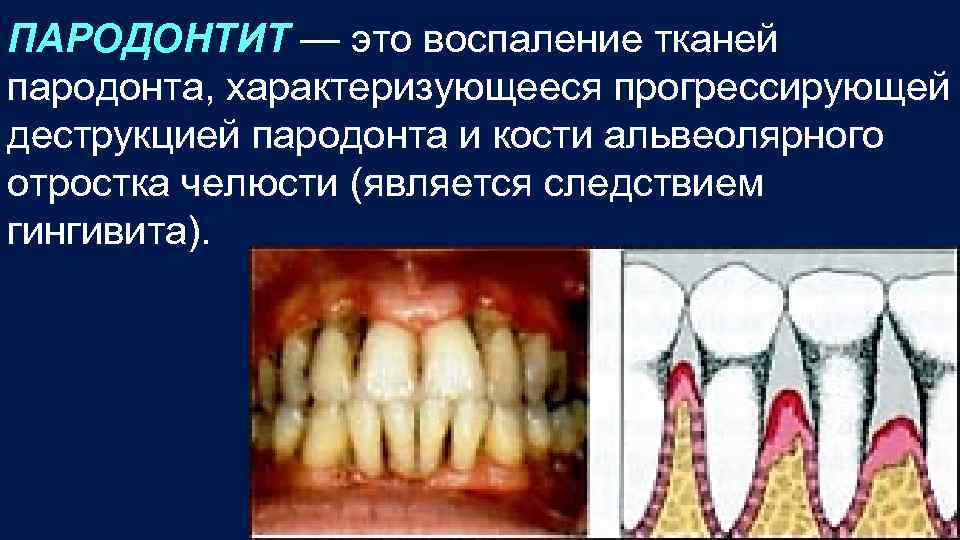 ПАРОДОНТИТ — это воспаление тканей пародонта, характеризующееся прогрессирующей деструкцией пародонта и кости альвеолярного отростка челюсти (является следствием гингивита).